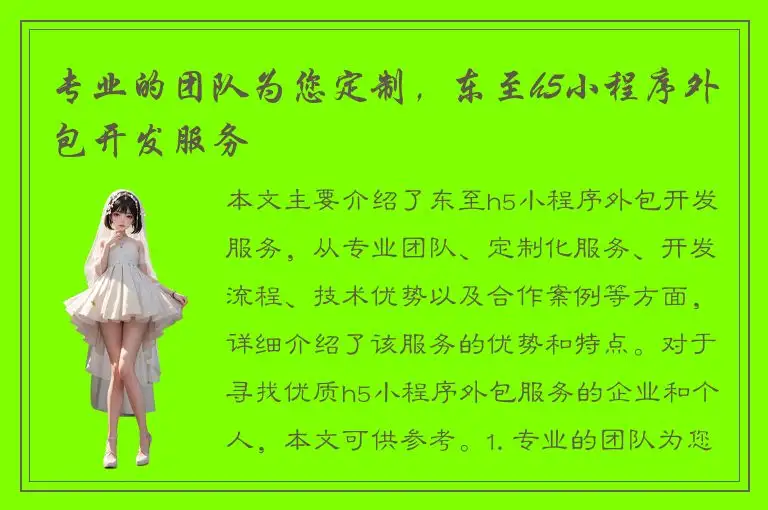 专业的团队为您定制，东至h5小程序外包开发服务

本文主要介绍了东至h5小程序外包开发服务，从专业团队、定制化服务、开发流程、技术优势以及合作案例等方面，详细介绍了该服务的优势和特点。对于寻找优质h5小程序外包服务的企业和个人，本文可供参考。1. 专业的团队为您